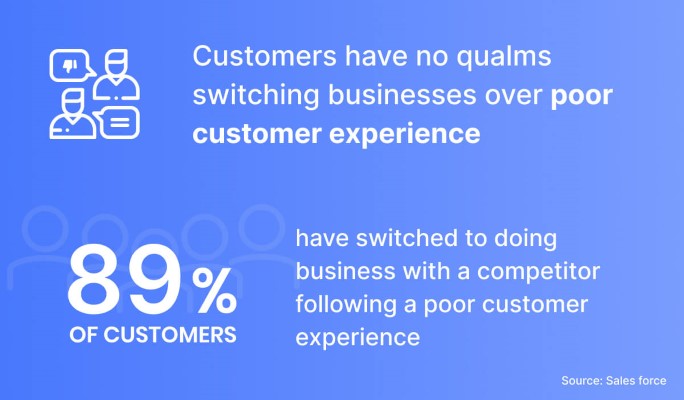 Customers have no qualms switching businesses over poor customer experience

89%
OF CUSTOMERS

have switched to doing business with a competitor following a poor customer experience

Source: Sales force